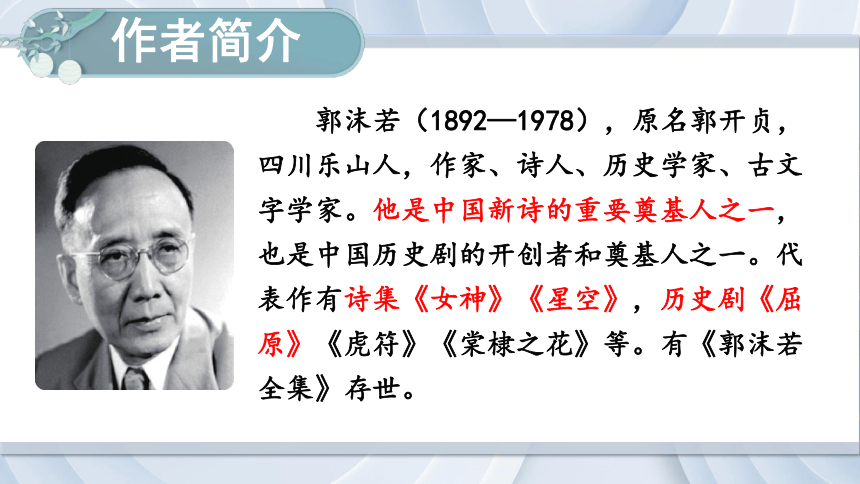 作者简介

郭沫若（1892—1978），原名郭开贞，四川乐山人，作家、诗人、历史学家、古文字学家。他是中国新诗的重要奠基人之一，也是中国历史剧的开创者和奠基人之一。代表作有诗集《女神》《星空》，历史剧《屈原》《虎符》《棠棣之花》等。有《郭沫若全集》存世。